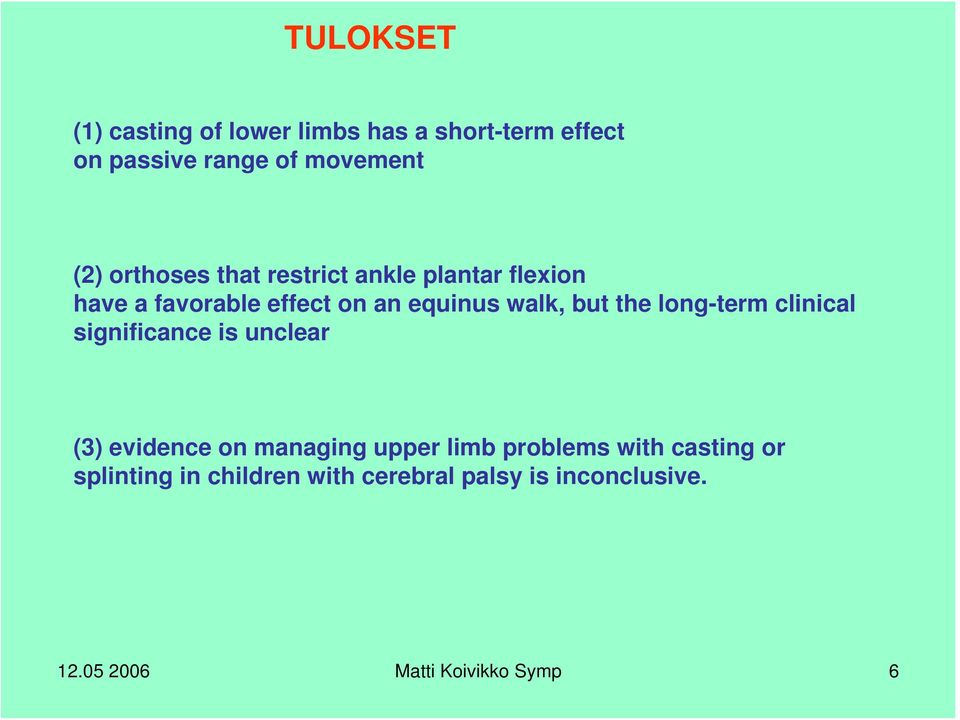 TULOKSET

(1) casting of lower limbs has a short-term effect on passive range of movement

(2) orthoses that restrict ankle plantar flexion have a favorable effect on an equinus walk, but the long-term clinical significance is unclear

(3) evidence on managing upper limb problems with casting or splinting in children with cerebral palsy is inconclusive.

12.05 2006

Matti Koivikko Symp

6